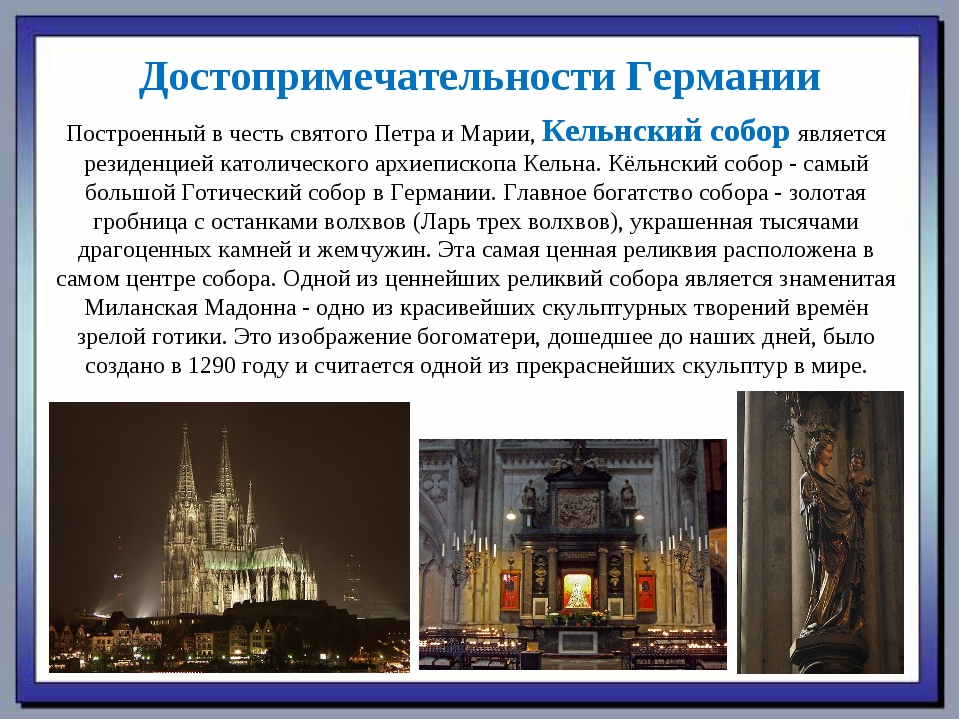 Достопримечательности Германии

Построенный в честь святого Петра и Марии, Кельнский собор является резиденцией католического архиепископа Кельна. Кёльнский собор - самый большой Готический собор в Германии. Главное богатство собора - золотая гробница с останками волхвов (Ларь трех волхвов), украшенная тысячами драгоценных камней и жемчужин. Эта самая ценная реликвия расположена в самом центре собора. Одной из ценнейших реликвий собора является знаменитая Миланская Мадонна - одно из красивейших скульптурных творений времён зрелой готики. Это изображение богоматери, дошедшее до наших дней, было создано в 1290 году и считается одной из прекраснейших скульптур в мире.